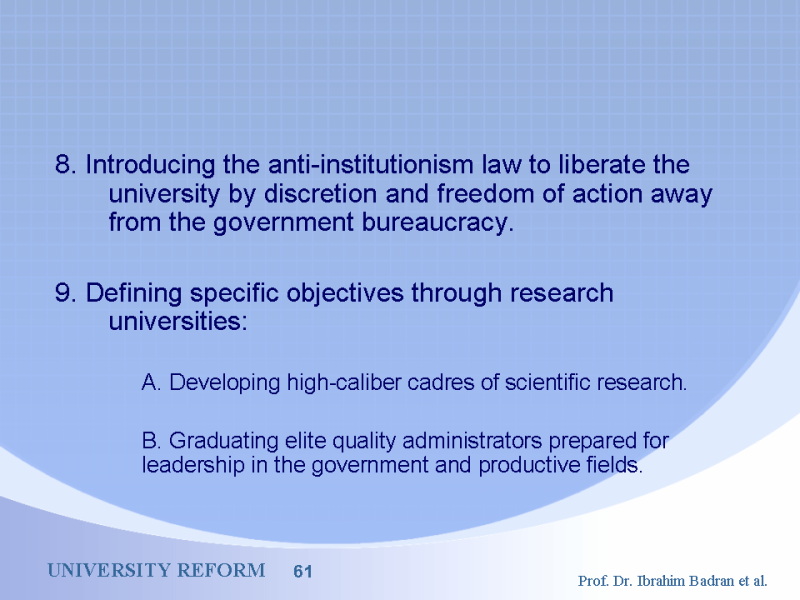 8. Introducing the anti-institutionism law to liberate the university by discretion and freedom of action away from the government bureaucracy.

9. Defining specific objectives through research universities:

A. Developing high-caliber cadres of scientific research.

B. Graduating elite quality administrators prepared for leadership in the government and productive fields.

UNIVERSITY REFORM 61

Prof. Dr. Ibrahim Badran et al.